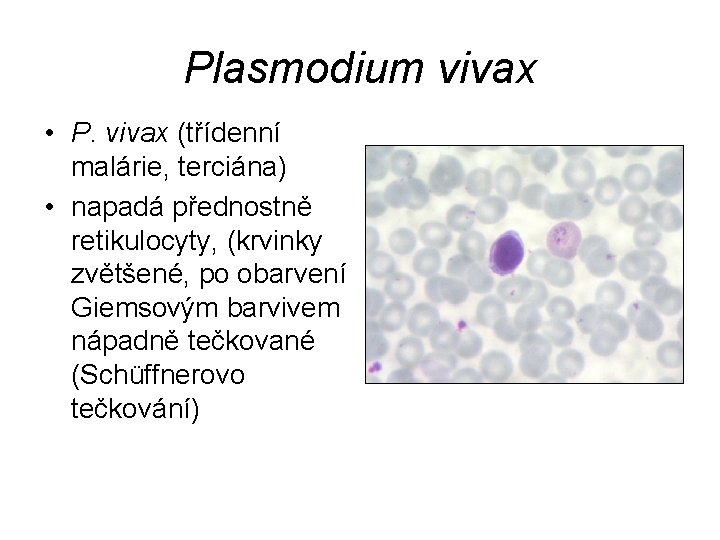 Plasmodium vivax

• P. vivax (třídenní malárie, terciána)
• napadá přednostně retikulocyty, (krvinky zvětšené, po obarvení Giemsovým barvivem nápadně tečkované (Schüffnerovo tečkování)